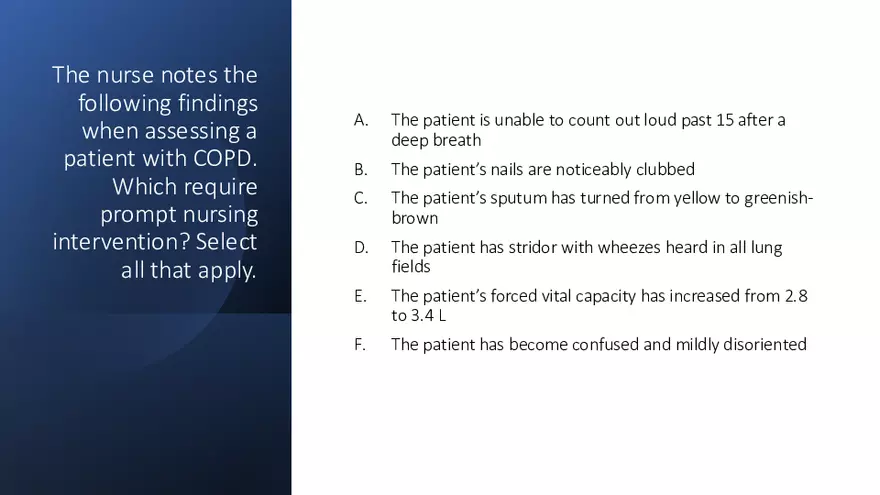 The nurse notes the following findings when assessing a patient with COPD. Which require prompt nursing intervention? Select all that apply.

A. The patient is unable to count out loud past 15 after a deep breath

B. The patient's nails are noticeably clubbed

C. The patient's sputum has turned from yellow to greenish-brown

D. The patient has stridor with wheezes heard in all lung fields

E. The patient's forced vital capacity has increased from 2.8 to 3.4 L

F. The patient has become confused and mildly disoriented